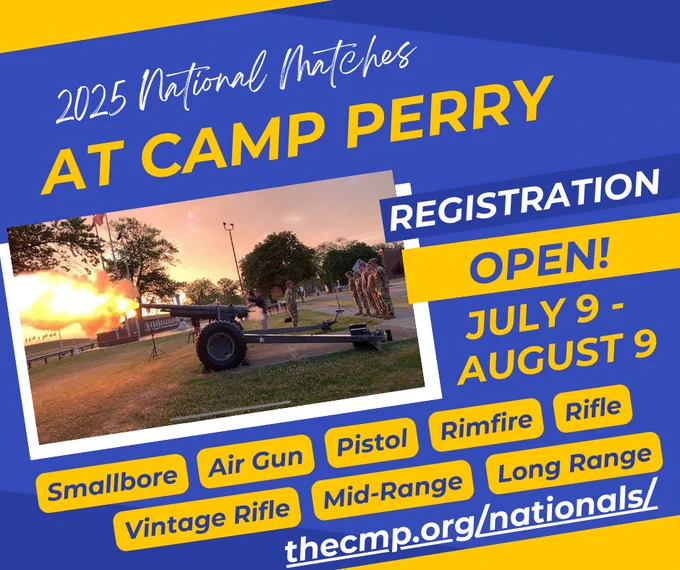 2025 National Matches
AT CAMP PERRY

REGISTRATION
OPEN!
JULY 9 - AUGUST 9

Smallbore
Air Gun
Pistol
Rimfire
Rifle
Vintage Rifle
Mid-Range
Long Range

thecmp.org/nationals/